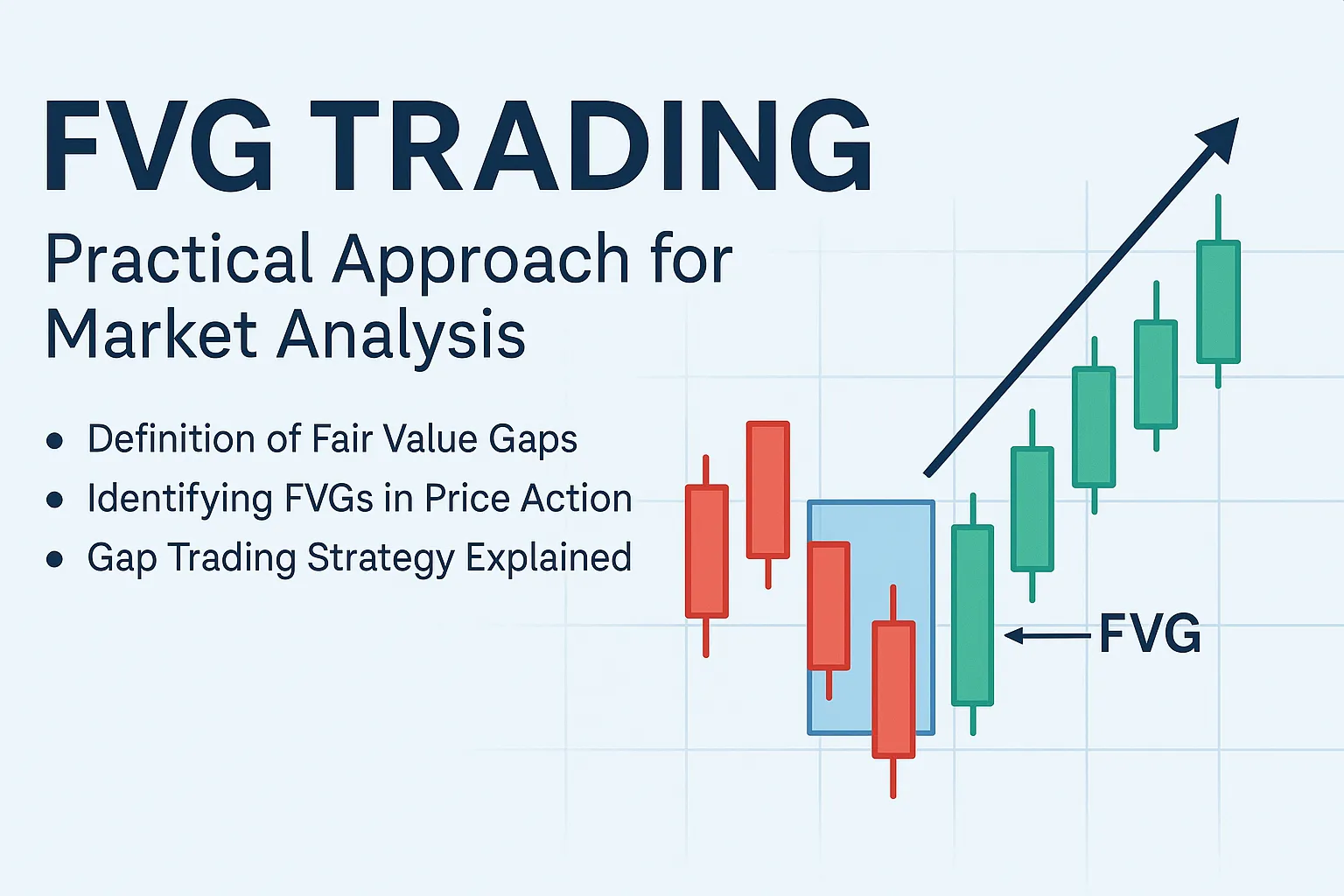 FVG TRADING
Practical Approach for Market Analysis

• Definition of Fair Value Gaps
• Identifying FVGs in Price Action
• Gap Trading Strategy Explained

FVG